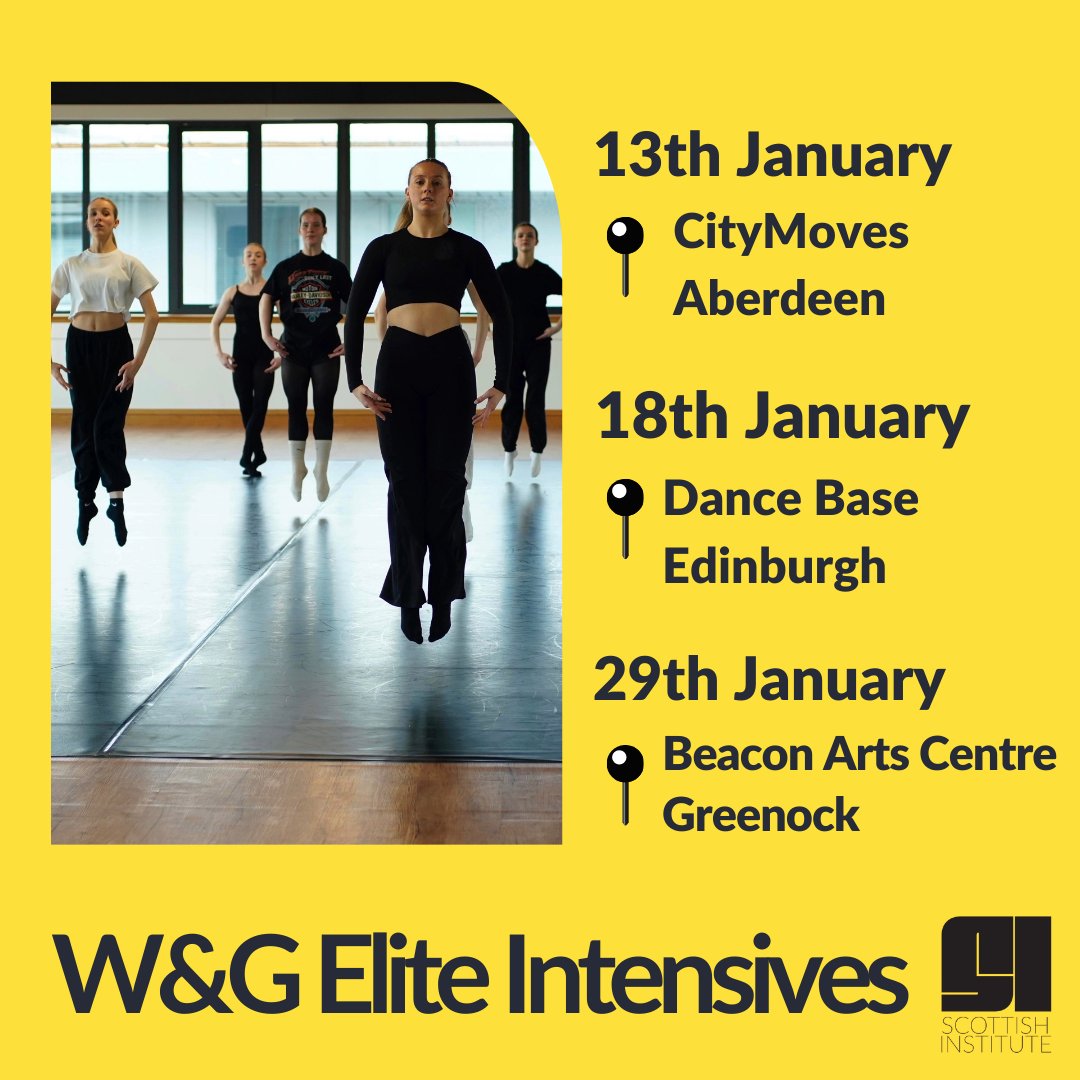 13th January

CityMoves
Aberdeen

18th January

Dance Base
Edinburgh

29th January

Beacon Arts Centre
Greenock

W&G Elite Intensives

SCOTTISH
INSTITUTE